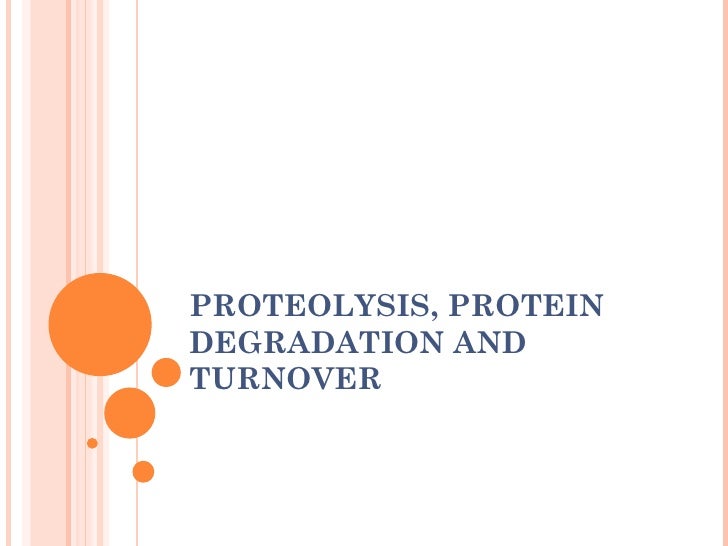 PROTEOLYSIS, PROTEIN DEGRADATION AND TURNOVER